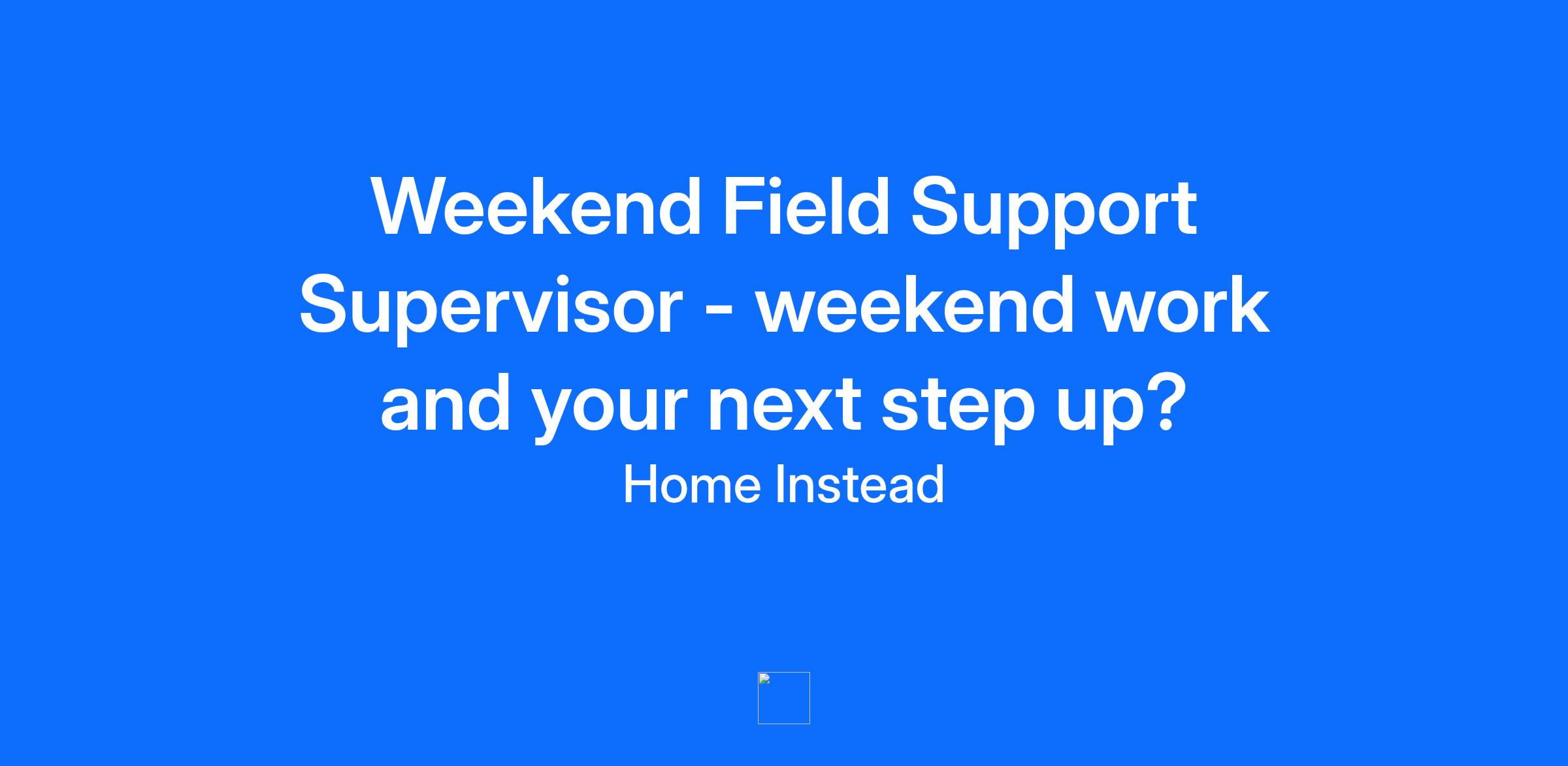 Weekend Field Support Supervisor - weekend work and your next step up?

Home Instead